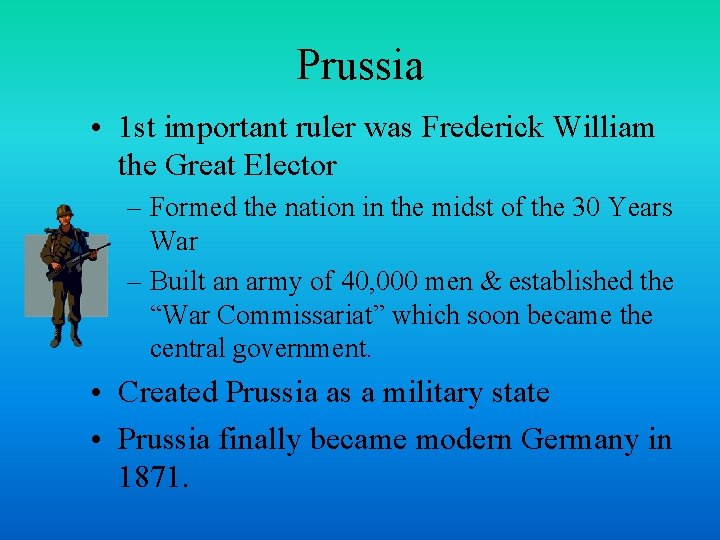 Prussia

• 1st important ruler was Frederick William the Great Elector

– Formed the nation in the midst of the 30 Years War

– Built an army of 40,000 men & established the “War Commissariat” which soon became the central government.

• Created Prussia as a military state

• Prussia finally became modern Germany in 1871.